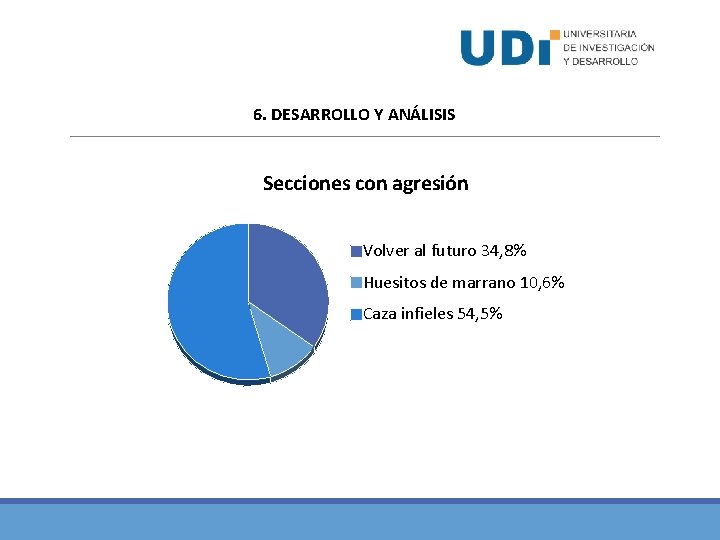 UDI UNIVERSITARIA DE INVESTIGACIÓN Y DESARROLLO

6. DESARROLLO Y ANÁLISIS

Secciones con agresión

Volver al futuro 34,8%
Huesitos de marrano 10,6%
Caza infieles 54,5%